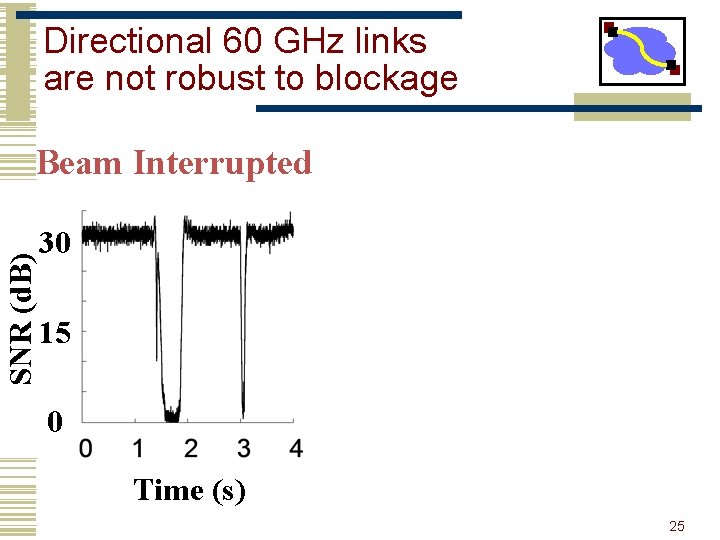 Directional 60 GHz links are not robust to blockage

Beam Interrupted

SNR (dB)

30

15

0

0 1 2 3 4

Time (s)

25